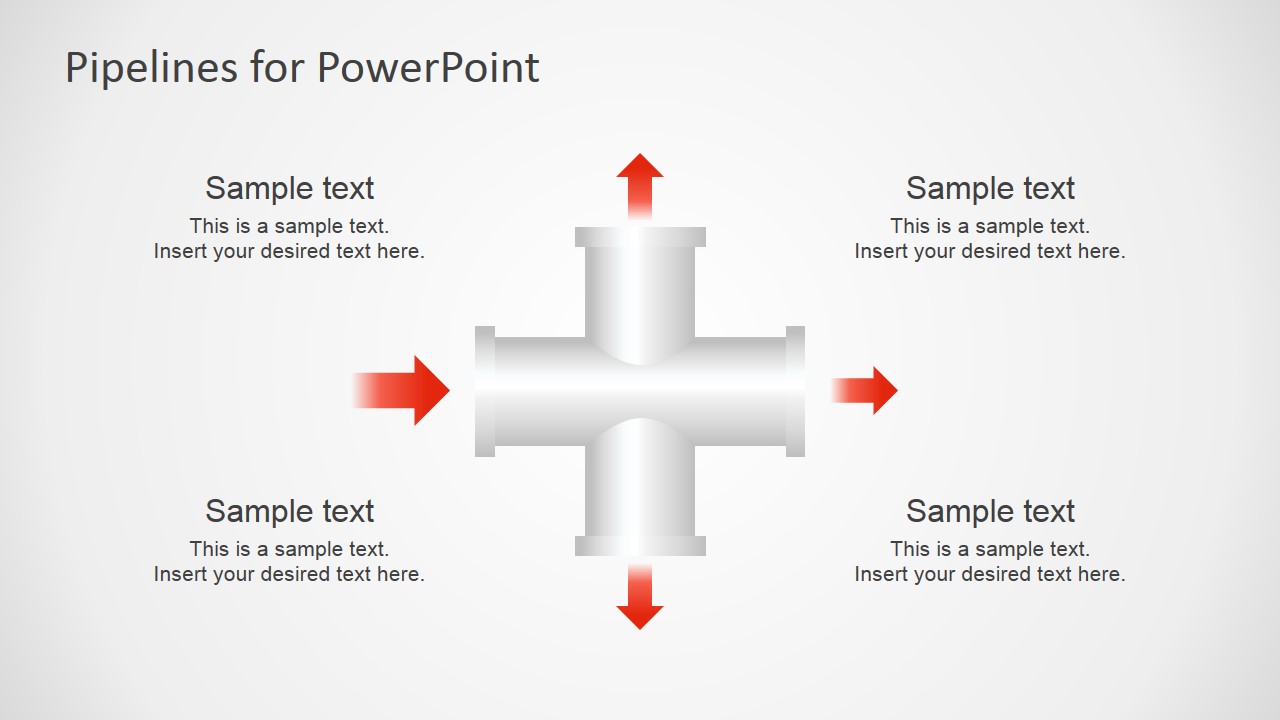 Pipelines for PowerPoint

Sample text
This is a sample text.
Insert your desired text here.

Sample text
This is a sample text.
Insert your desired text here.

Sample text
This is a sample text.
Insert your desired text here.

Sample text
This is a sample text.
Insert your desired text here.